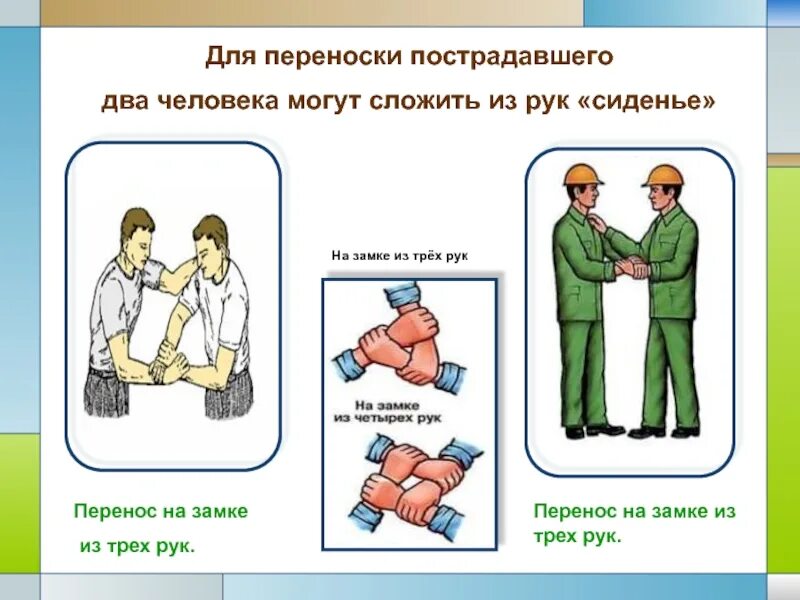 Для переноски пострадавшего
два человека могут сложить из рук «сиденье»

На замке из трёх рук

На замке из четырех рук

Перенос на замке из трех рук.

Перенос на замке из трех рук.